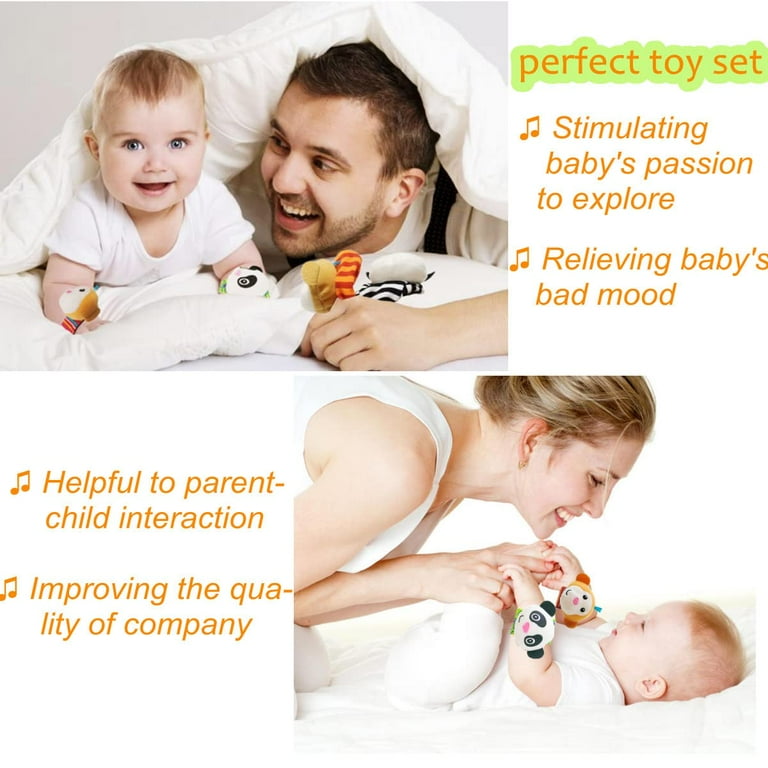 perfect toy set

♫ Stimulating baby's passion to explore

♫ Relieving baby's bad mood

♫ Helpful to parent-child interaction

♫ Improving the quality of company